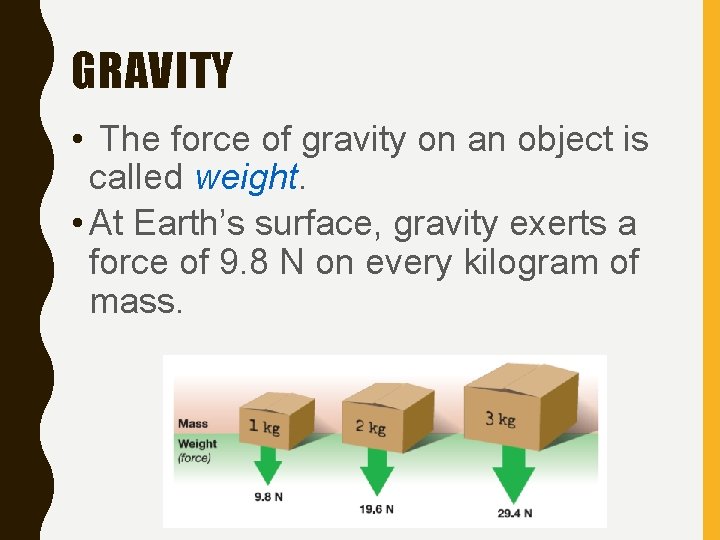 GRAVITY

• The force of gravity on an object is called weight.

• At Earth's surface, gravity exerts a force of 9.8 N on every kilogram of mass.

Mass
Weight
(force)

1 kg
2 kg
3 kg

9.8 N
19.6 N
29.4 N